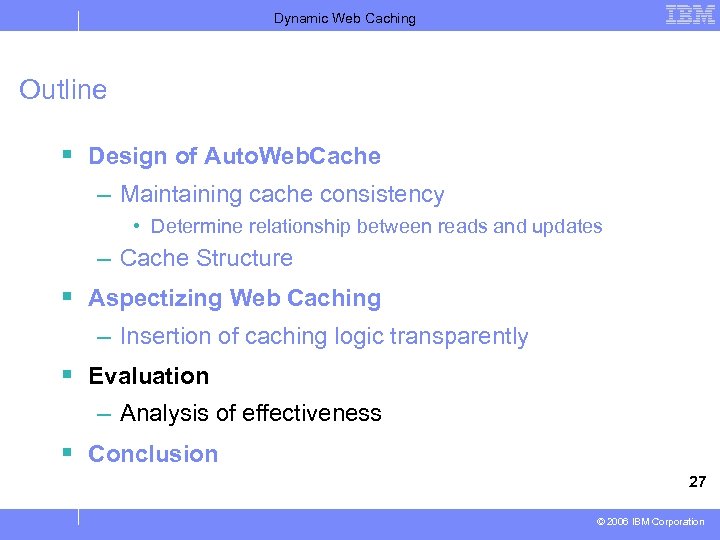 Dynamic Web Caching

IBM

Outline

▪ Design of AutoWebCache
– Maintaining cache consistency
• Determine relationship between reads and updates
– Cache Structure
▪ Aspectizing Web Caching
– Insertion of caching logic transparently
▪ Evaluation
– Analysis of effectiveness
▪ Conclusion

27

© 2006 IBM Corporation